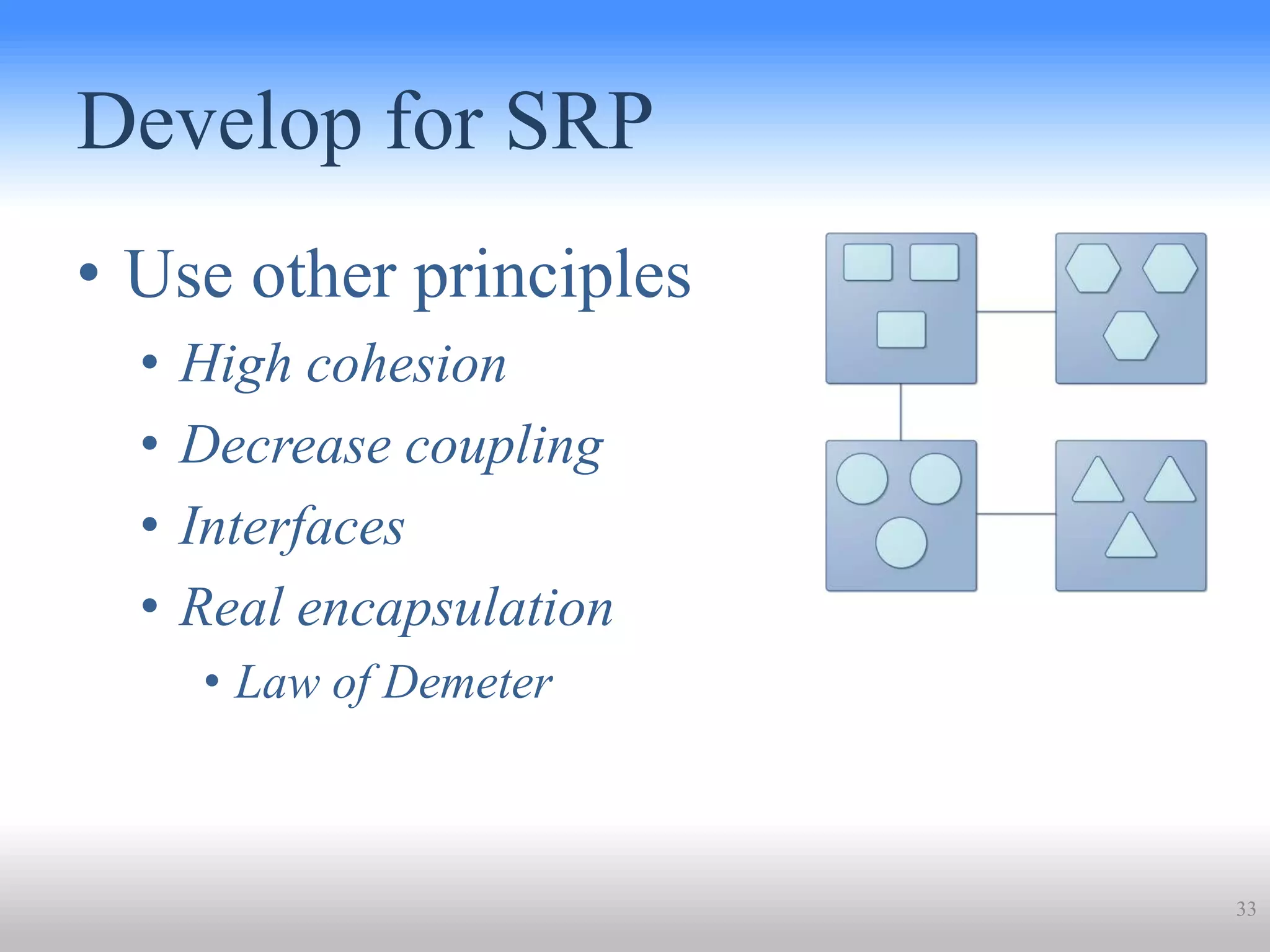 Develop for SRP

• Use other principles
  • High cohesion
  • Decrease coupling
  • Interfaces
  • Real encapsulation
    • Law of Demeter

33